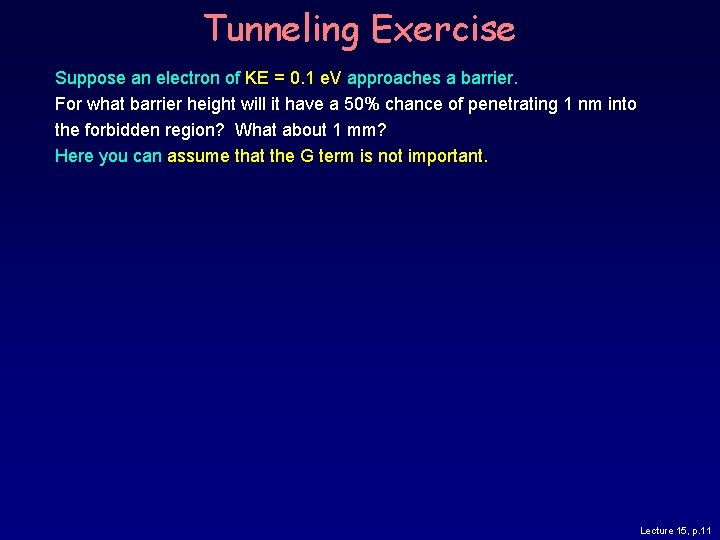 Tunneling Exercise

Suppose an electron of KE = 0.1 eV approaches a barrier.
For what barrier height will it have a 50% chance of penetrating 1 nm into the forbidden region? What about 1 mm?
Here you can assume that the G term is not important.

Lecture 15, p.11